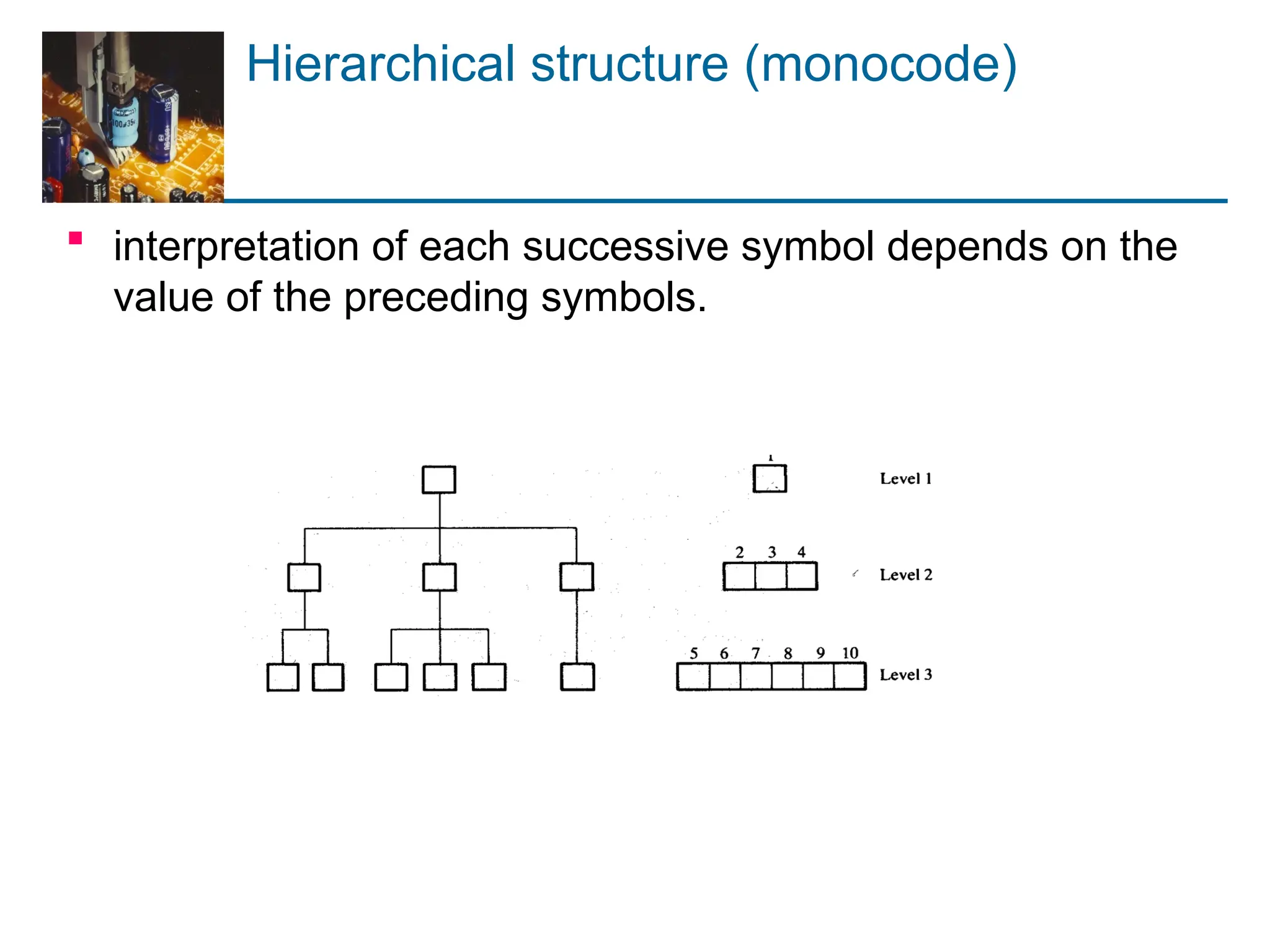 Hierarchical structure (monocode)

interpretation of each successive symbol depends on the value of the preceding symbols.

1
Level 1

2 3 4
Level 2

5 6 7 8 9 10
Level 3